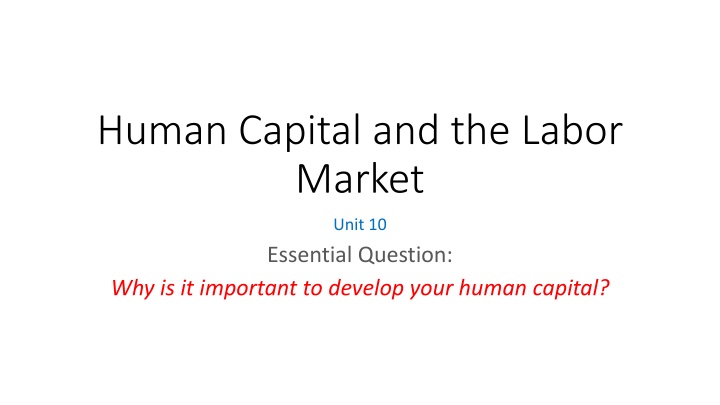 Human Capital and the Labor Market

Unit 10

Essential Question:

Why is it important to develop your human capital?